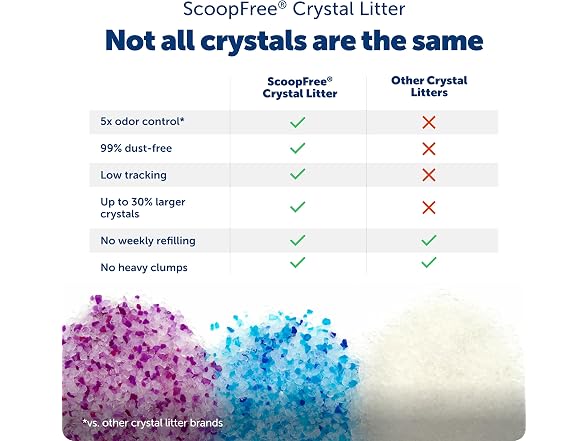 ScoopFree® Crystal Litter

Not all crystals are the same

| | ScoopFree® Crystal Litter | Other Crystal Litters |
|---|---|---|
| 5x odor control* | ✓ | ✗ |
| 99% dust-free | ✓ | ✗ |
| Low tracking | ✓ | ✗ |
| Up to 30% larger crystals | ✓ | ✗ |
| No weekly refilling | ✓ | ✓ |
| No heavy clumps | ✓ | ✓ |

*vs. other crystal litter brands